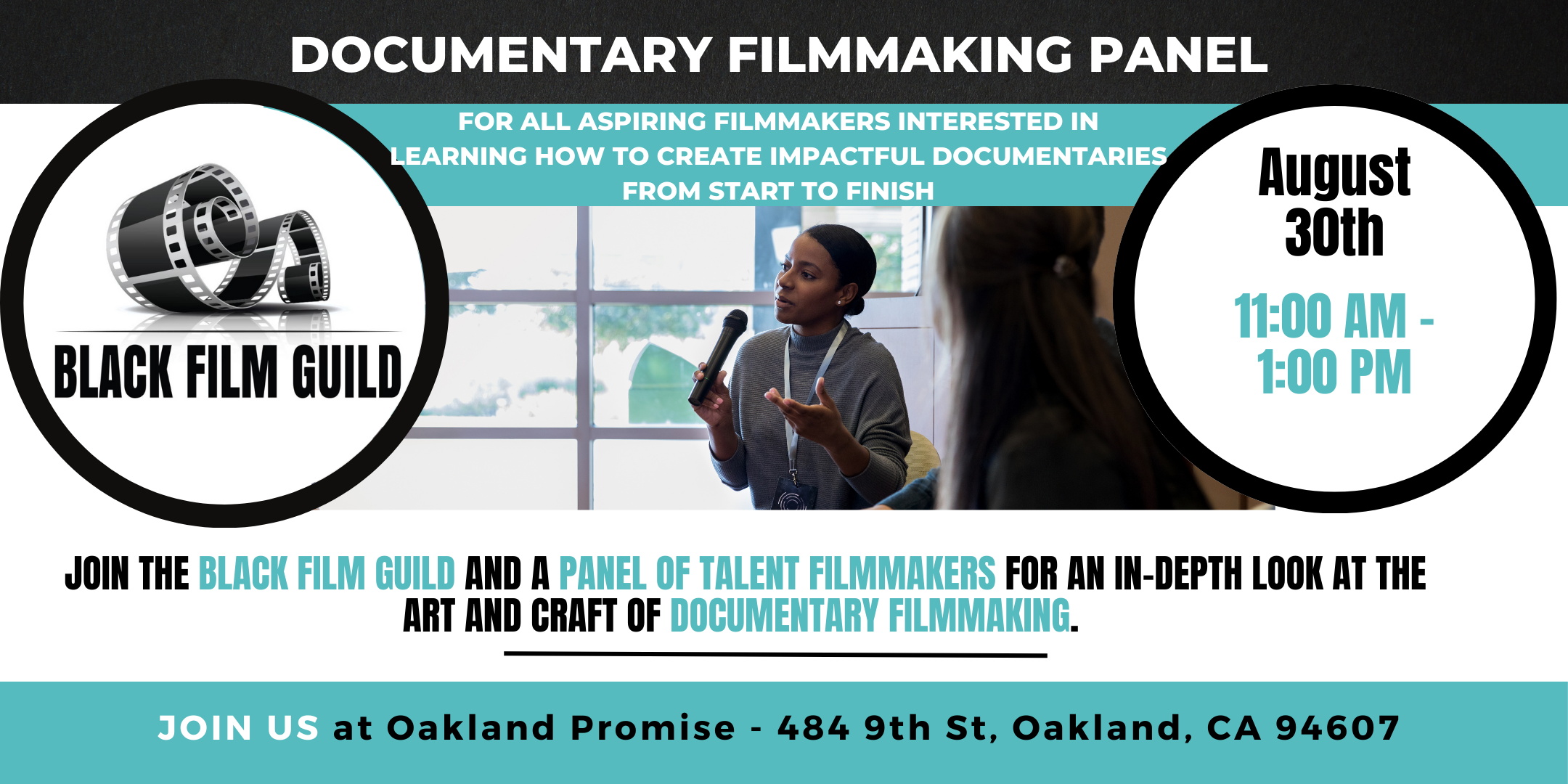 DOCUMENTARY FILMMAKING PANEL

FOR ALL ASPIRING FILMMAKERS INTERESTED IN LEARNING HOW TO CREATE IMPACTFUL DOCUMENTARIES FROM START TO FINISH

BLACK FILM GUILD

August 30th

11:00 AM - 1:00 PM

JOIN THE BLACK FILM GUILD AND A PANEL OF TALENT FILMMAKERS FOR AN IN-DEPTH LOOK AT THE ART AND CRAFT OF DOCUMENTARY FILMMAKING.

JOIN US at Oakland Promise - 484 9th St, Oakland, CA 94607